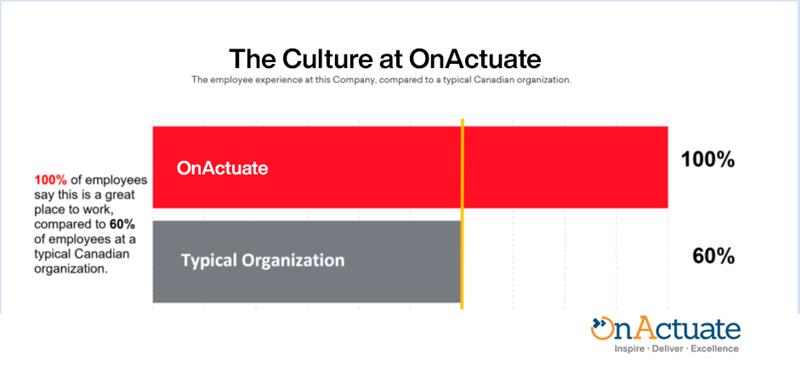 The Culture at OnActuate

The employee experience at this Company, compared to a typical Canadian organization.

100% of employees say this is a great place to work, compared to 60% of employees at a typical Canadian organization.

OnActuate

100%

Typical Organization

60%

OnActuate
Inspire · Deliver · Excellence